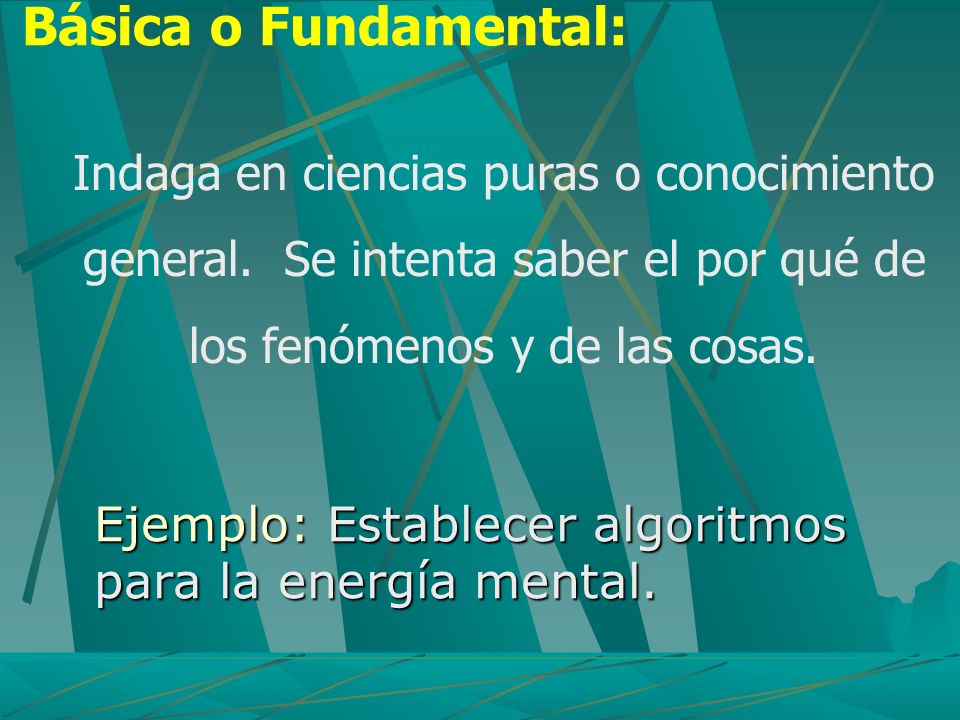 Básica o Fundamental:

Indaga en ciencias puras o conocimiento general. Se intenta saber el por qué de los fenómenos y de las cosas.

Ejemplo: Establecer algoritmos para la energía mental.